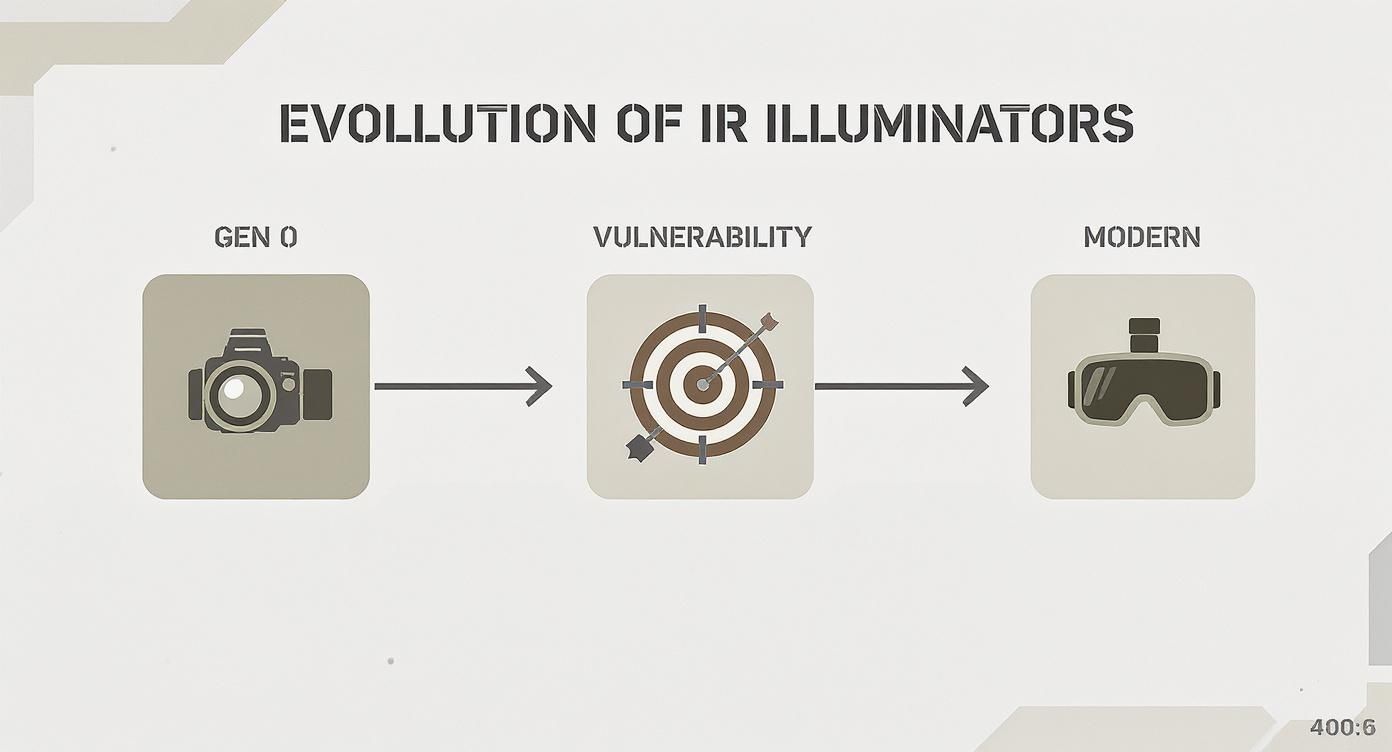 EVOLLUTION OF IR ILLUMINATORS

GEN 0

VULNERABILITY

MODERN

400:6